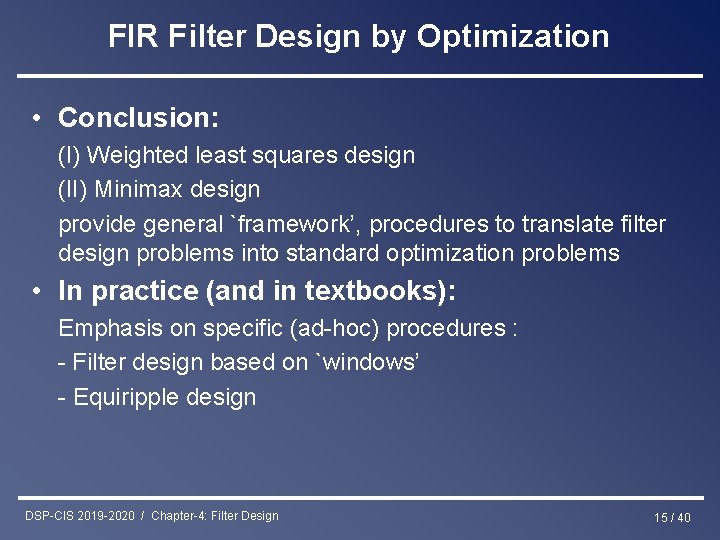 FIR Filter Design by Optimization

• Conclusion:

(I) Weighted least squares design

(II) Minimax design

provide general `framework', procedures to translate filter design problems into standard optimization problems

• In practice (and in textbooks):

Emphasis on specific (ad-hoc) procedures :

- Filter design based on `windows'

- Equiripple design

DSP-CIS 2019-2020 / Chapter-4: Filter Design

15 / 40